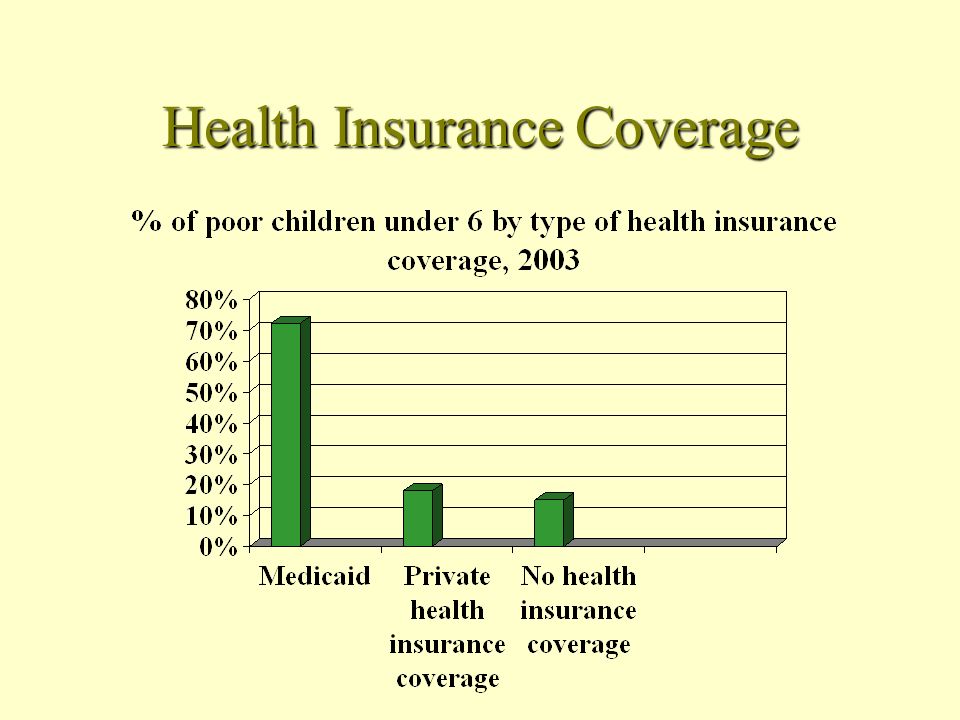 Health Insurance Coverage

% of poor children under 6 by type of health insurance coverage, 2003

80%
70%
60%
50%
40%
30%
20%
10%
0%

Medicaid
Private health insurance coverage
No health insurance coverage